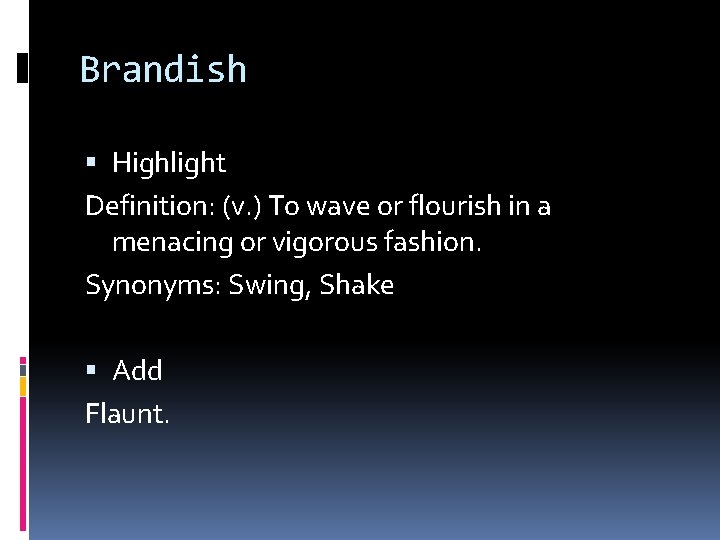 Brandish

▪ Highlight

Definition: (v.) To wave or flourish in a menacing or vigorous fashion.

Synonyms: Swing, Shake

▪ Add

Flaunt.